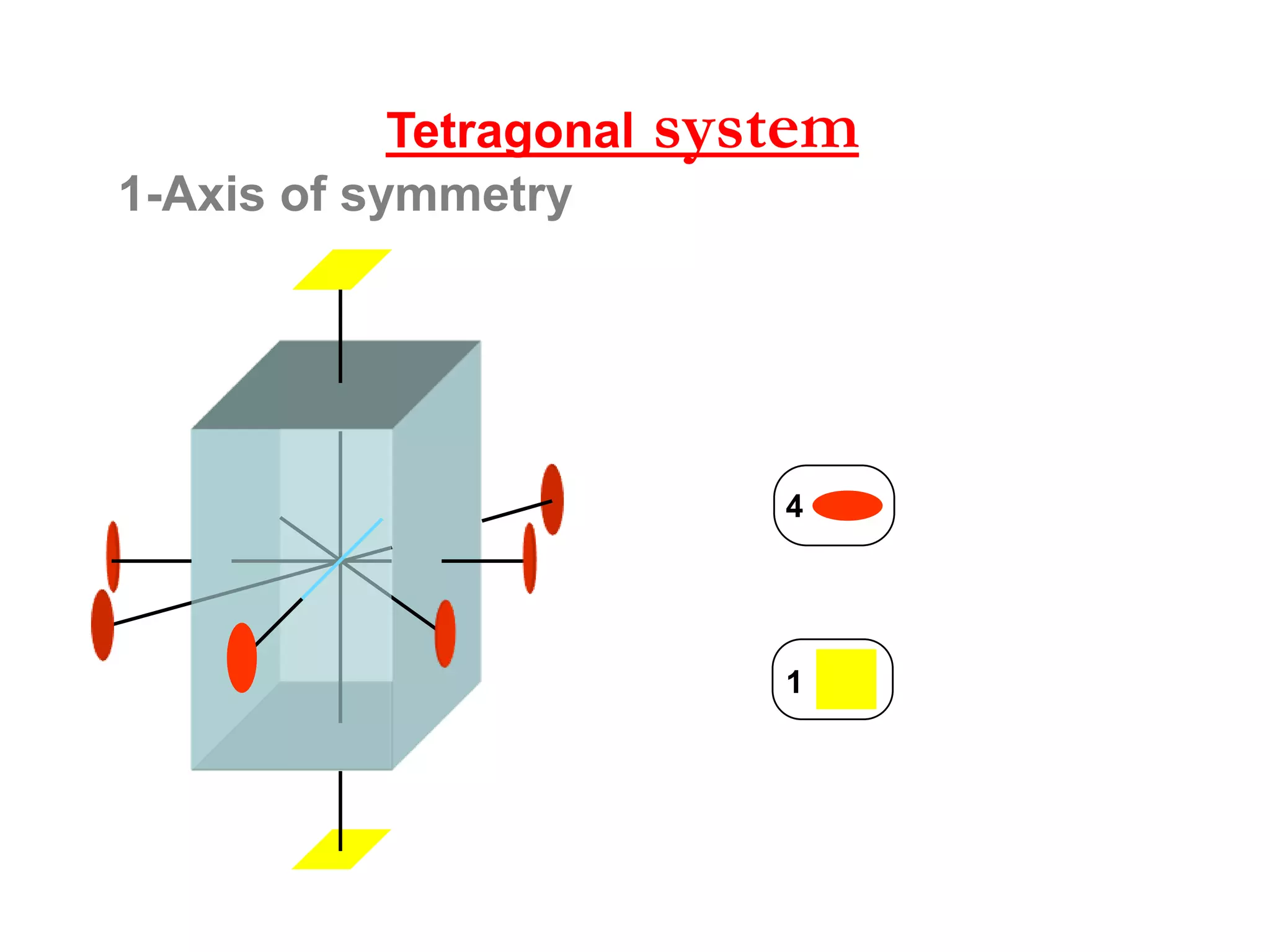 Tetragonal system

1-Axis of symmetry

4

1